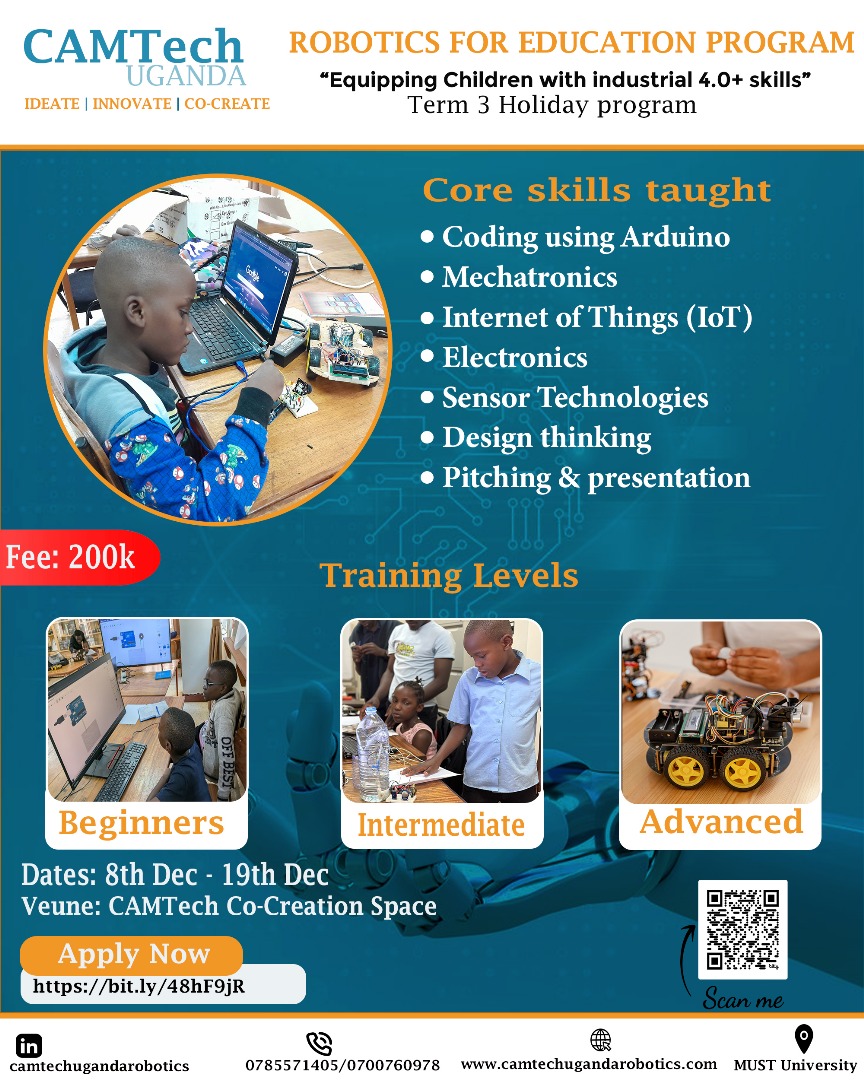 CAMTech
UGANDA
IDEATE | INNOVATE | CO-CREATE

ROBOTICS FOR EDUCATION PROGRAM
"Equipping Children with industrial 4.0+ skills"
Term 3 Holiday program

Core skills taught
• Coding using Arduino
• Mechatronics
• Internet of Things (IoT)
• Electronics
• Sensor Technologies
• Design thinking
• Pitching & presentation

Fee: 200k

Training Levels

Beginners
Intermediate
Advanced

Dates: 8th Dec - 19th Dec
Veune: CAMTech Co-Creation Space

Apply Now
https://bit.ly/48hF9jR

Scan me

camtechugandarobotics
0785571405/0700760978
www.camtechugandarobotics.com
MUST University